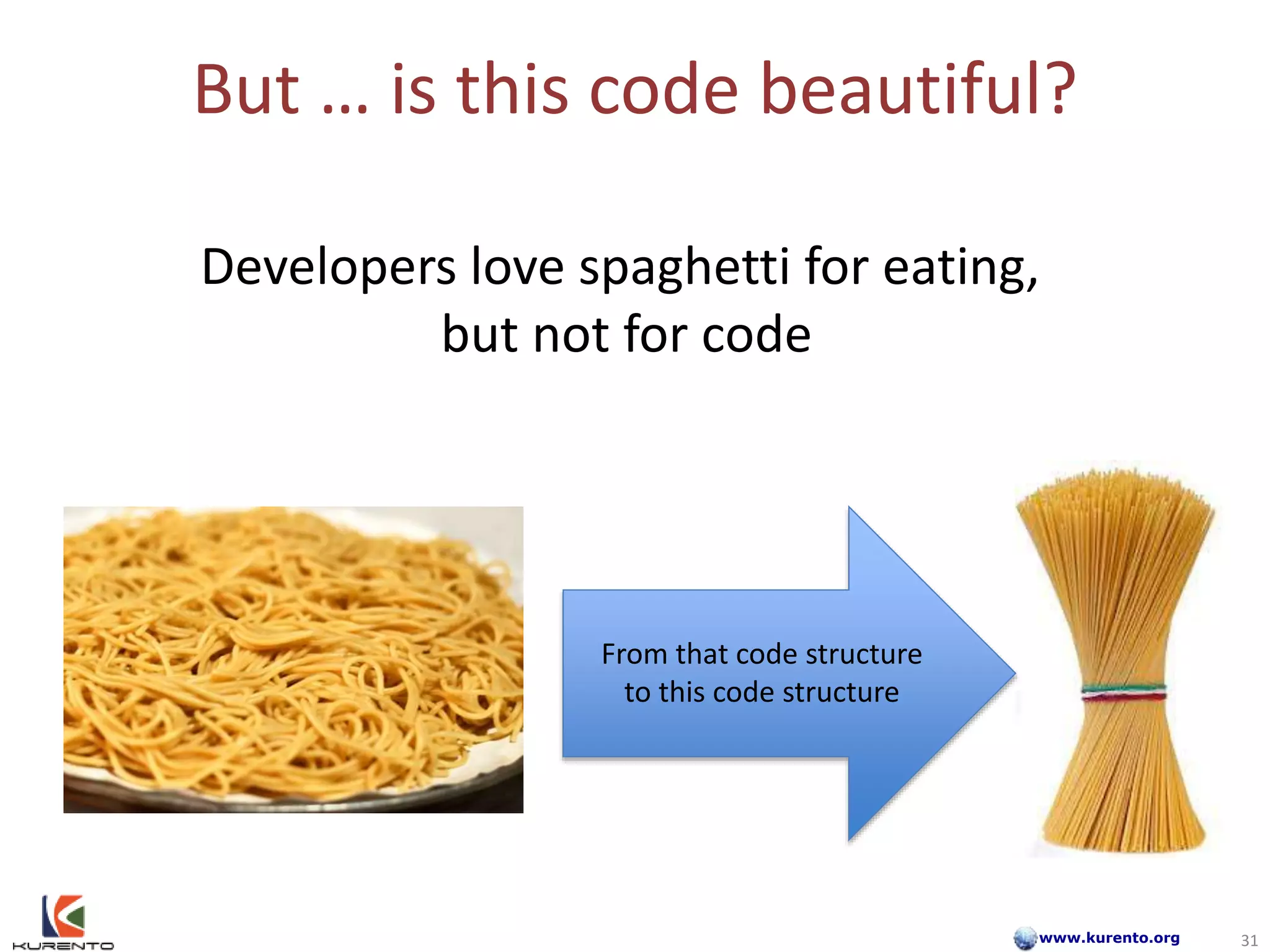 But … is this code beautiful?

Developers love spaghetti for eating, but not for code

From that code structure to this code structure

KURENTO

www.kurento.org

31